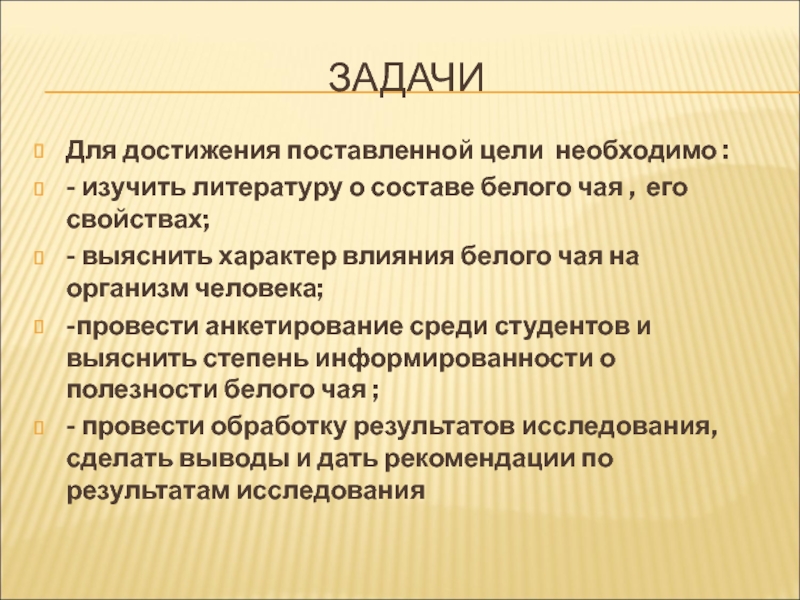 ЗАДАЧИ

Для достижения поставленной цели необходимо :

- изучить литературу о составе белого чая , его свойствах;

- выяснить характер влияния белого чая на организм человека;

-провести анкетирование среди студентов и выяснить степень информированности о полезности белого чая ;

- провести обработку результатов исследования, сделать выводы и дать рекомендации по результатам исследования